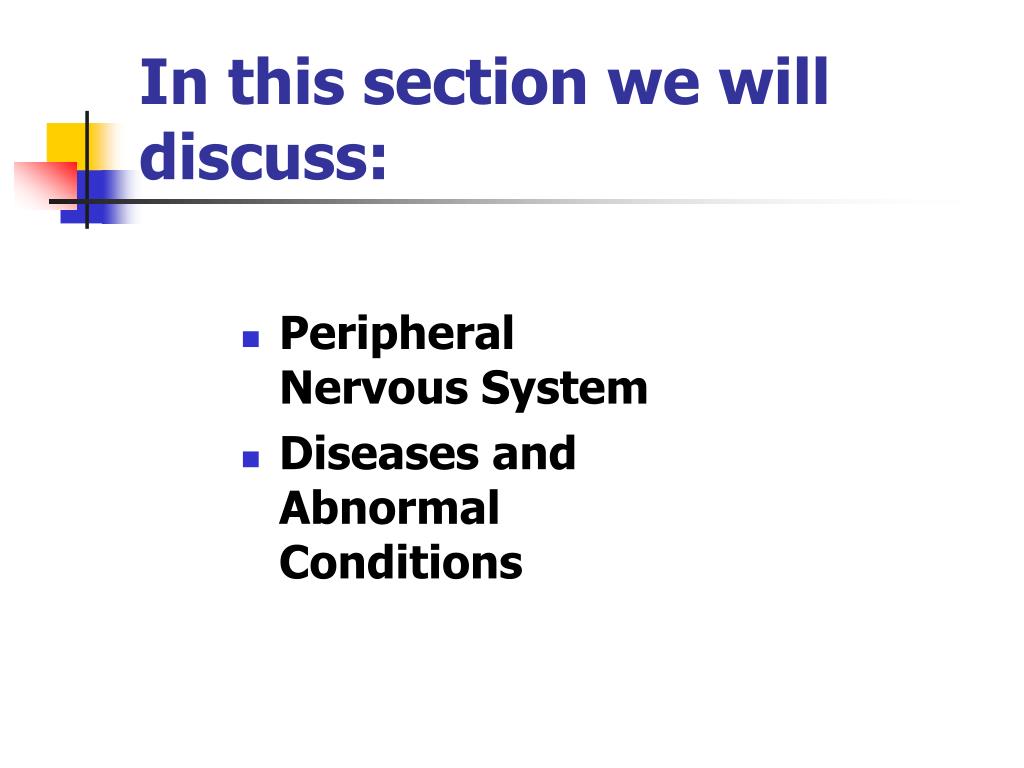 In this section we will discuss:

- Peripheral Nervous System
- Diseases and Abnormal Conditions